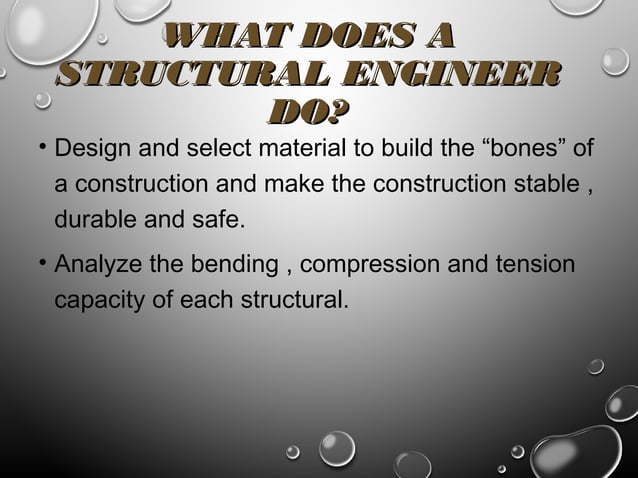 WHAT DOES A STRUCTURAL ENGINEER DO?

• Design and select material to build the “bones” of a construction and make the construction stable , durable and safe.

• Analyze the bending , compression and tension capacity of each structural.